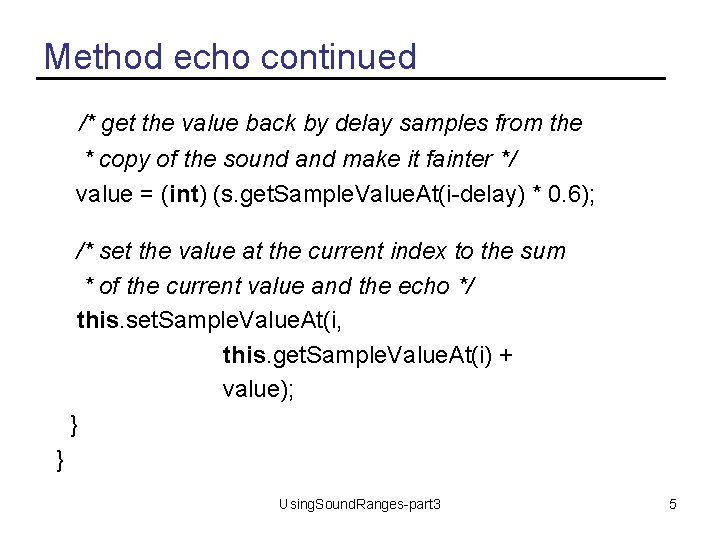 Method echo continued

/* get the value back by delay samples from the
 * copy of the sound and make it fainter */
value = (int) (s.getSampleValueAt(i-delay) * 0.6);

/* set the value at the current index to the sum
 * of the current value and the echo */
this.setSampleValueAt(i,
this.getSampleValueAt(i) +
value);
}
}

UsingSoundRanges-part3

5